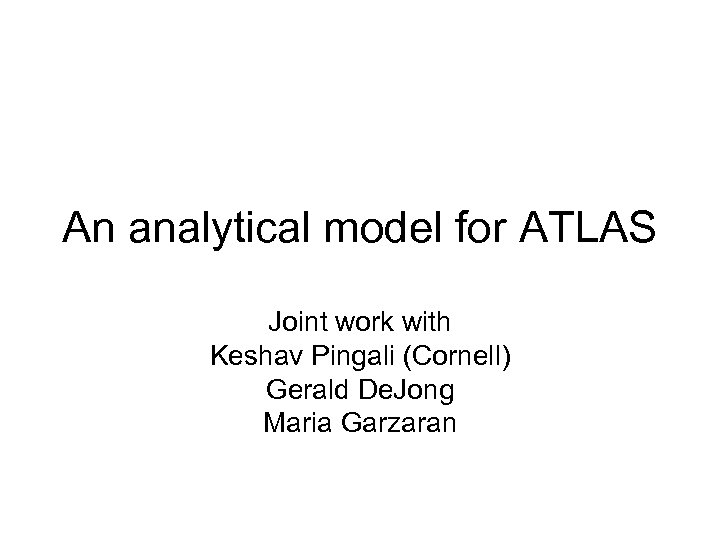 An analytical model for ATLAS

Joint work with
Keshav Pingali (Cornell)
Gerald DeJong
Maria Garzaran